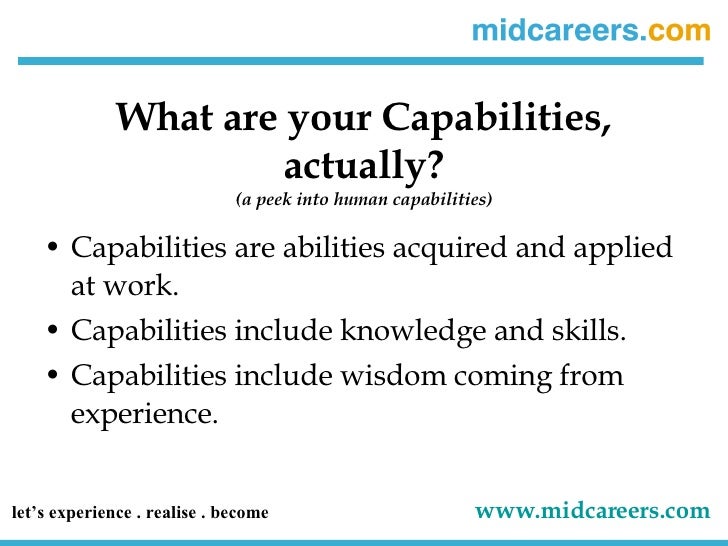 midcareers.com

What are your Capabilities, actually?
(a peek into human capabilities)

• Capabilities are abilities acquired and applied at work.
• Capabilities include knowledge and skills.
• Capabilities include wisdom coming from experience.

let's experience . realise . become

www.midcareers.com